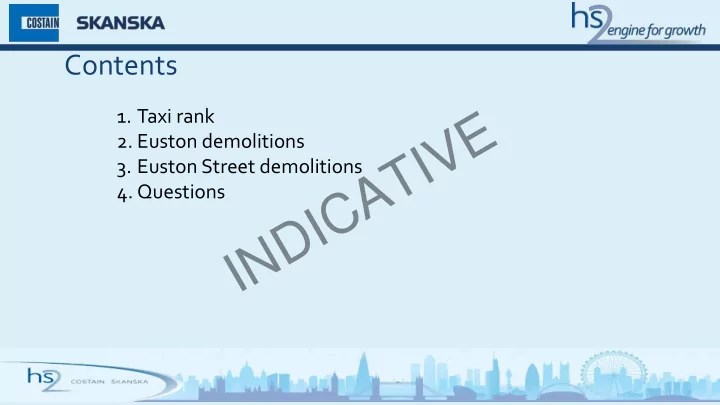 COSTAIN SKANSKA

hs2 engine for growth

Contents

1. Taxi rank
2. Euston demolitions
3. Euston Street demolitions
4. Questions

INDICATIVE

hs2 COSTAIN SKANSKA